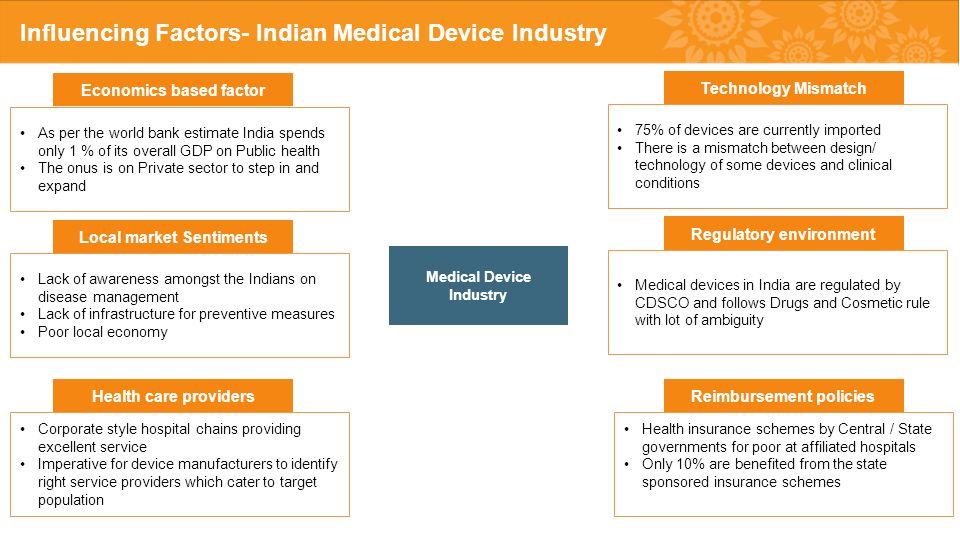 Influencing Factors- Indian Medical Device Industry

Economics based factor

• As per the world bank estimate India spends only 1 % of its overall GDP on Public health
• The onus is on Private sector to step in and expand

Local market Sentiments

• Lack of awareness amongst the Indians on disease management
• Lack of infrastructure for preventive measures
• Poor local economy

Health care providers

• Corporate style hospital chains providing excellent service
• Imperative for device manufacturers to identify right service providers which cater to target population

Medical Device Industry

Technology Mismatch

• 75% of devices are currently imported
• There is a mismatch between design/ technology of some devices and clinical conditions

Regulatory environment

• Medical devices in India are regulated by CDSCO and follows Drugs and Cosmetic rule with lot of ambiguity

Reimbursement policies

• Health insurance schemes by Central / State governments for poor at affiliated hospitals
• Only 10% are benefited from the state sponsored insurance schemes